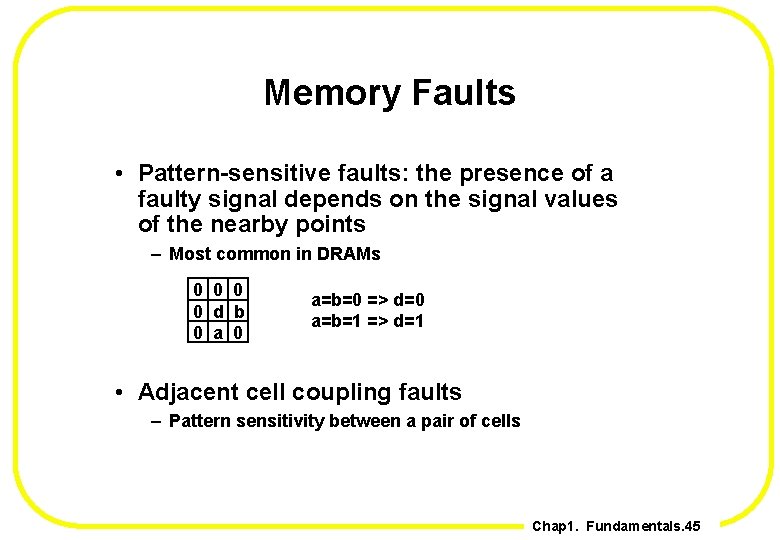 Memory Faults

• Pattern-sensitive faults: the presence of a faulty signal depends on the signal values of the nearby points

– Most common in DRAMs

| 0 | 0 | 0 |
|---|---|---|
| 0 | d | b |
| 0 | a | 0 |

a=b=0 => d=0
a=b=1 => d=1

• Adjacent cell coupling faults

– Pattern sensitivity between a pair of cells

Chap1. Fundamentals.45